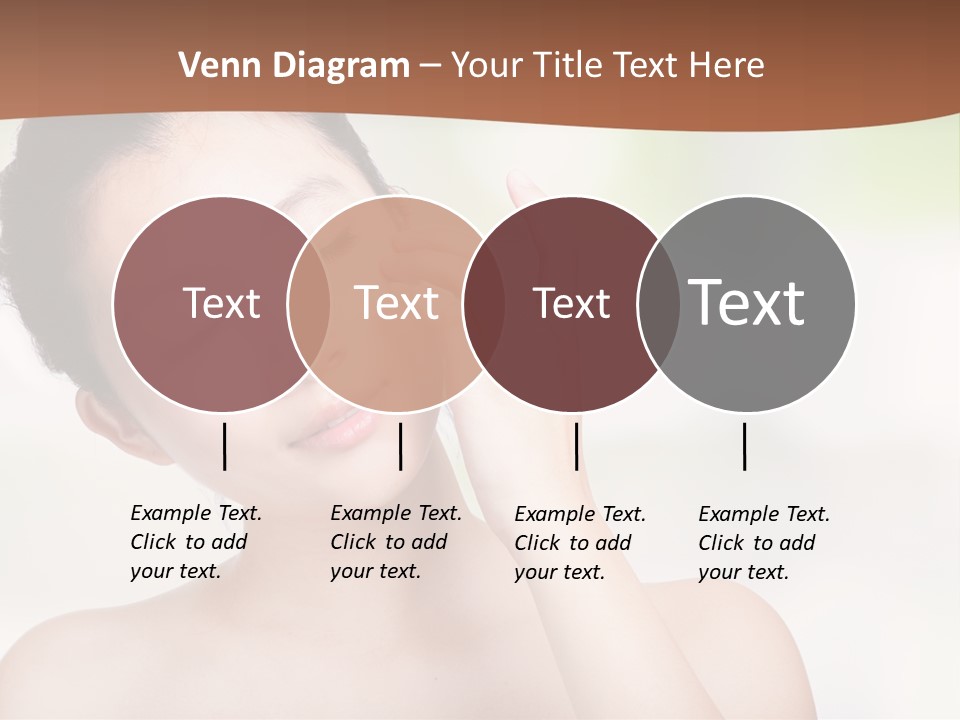 Venn Diagram – Your Title Text Here

Text

Text

Text

Text

Example Text. Click to add your text.

Example Text. Click to add your text.

Example Text. Click to add your text.

Example Text. Click to add your text.